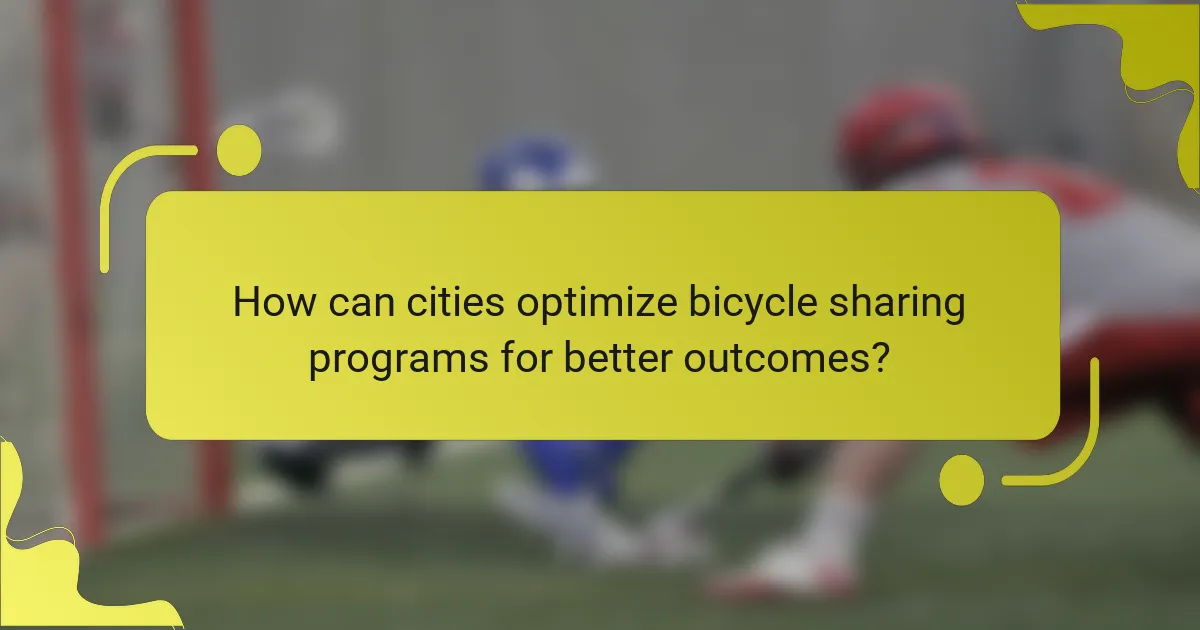 How can cities optimize bicycle sharing programs for better outcomes?